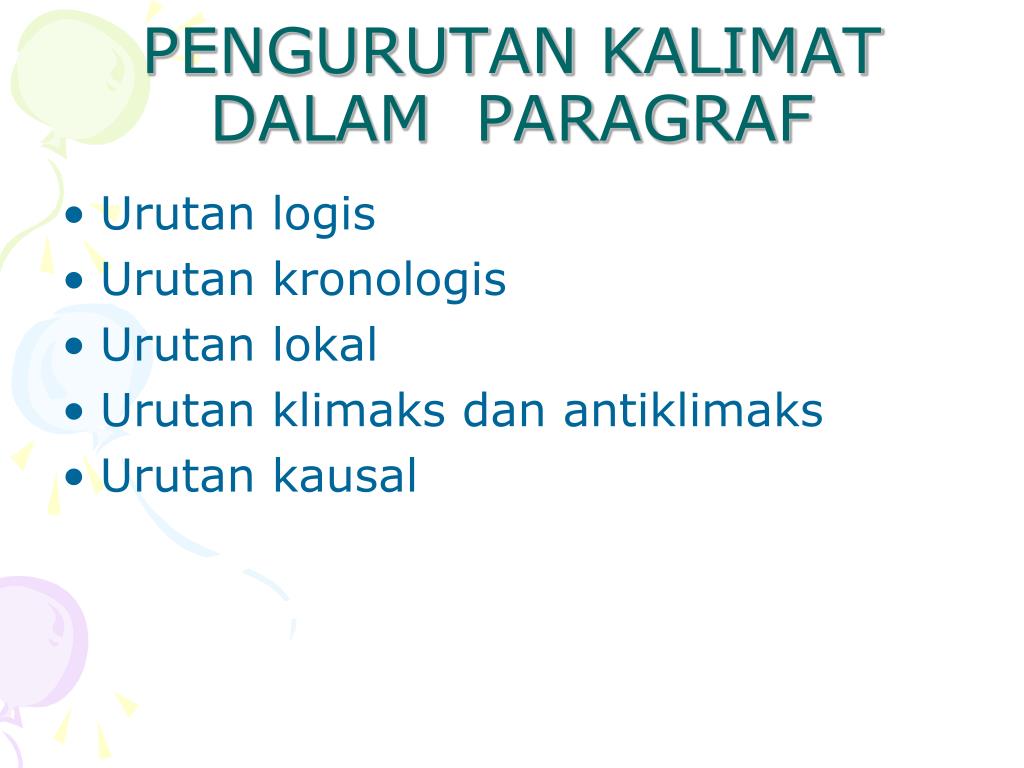 PENGURUTAN KALIMAT DALAM PARAGRAF

• Urutan logis
• Urutan kronologis
• Urutan lokal
• Urutan klimaks dan antiklimaks
• Urutan kausal